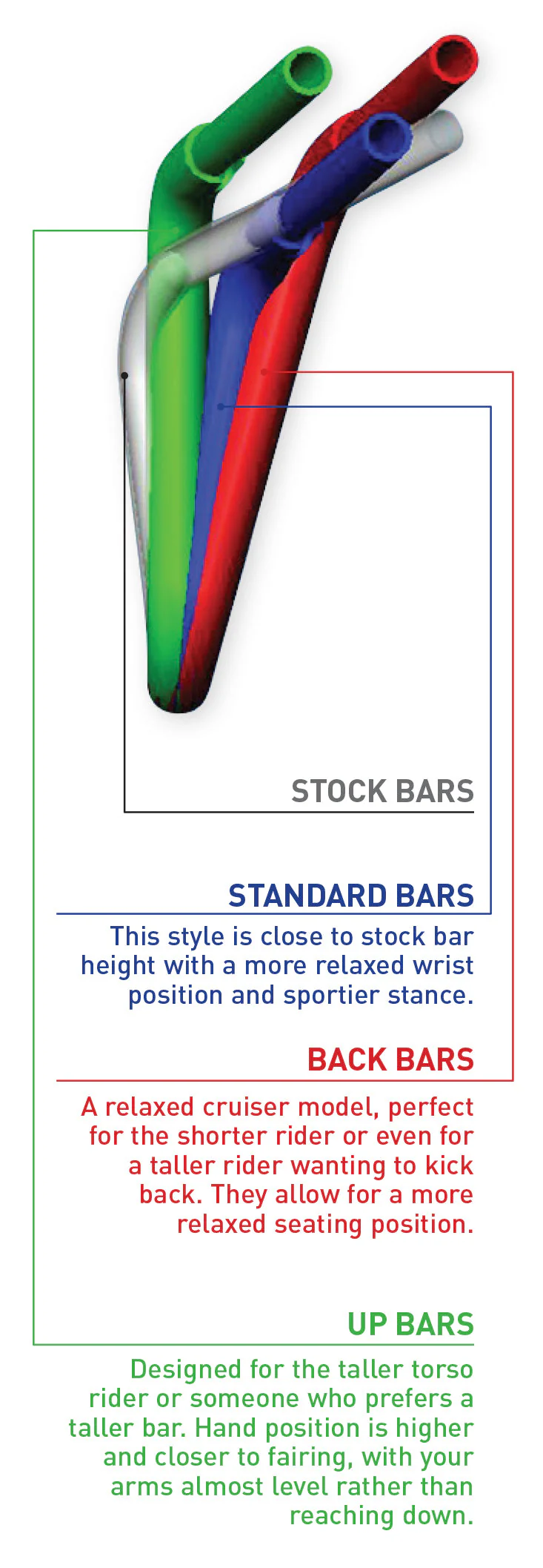 STOCK BARS

STANDARD BARS

This style is close to stock bar height with a more relaxed wrist position and sportier stance.

BACK BARS

A relaxed cruiser model, perfect for the shorter rider or even for a taller rider wanting to kick back. They allow for a more relaxed seating position.

UP BARS

Designed for the taller torso rider or someone who prefers a taller bar. Hand position is higher and closer to fairing, with your arms almost level rather than reaching down.